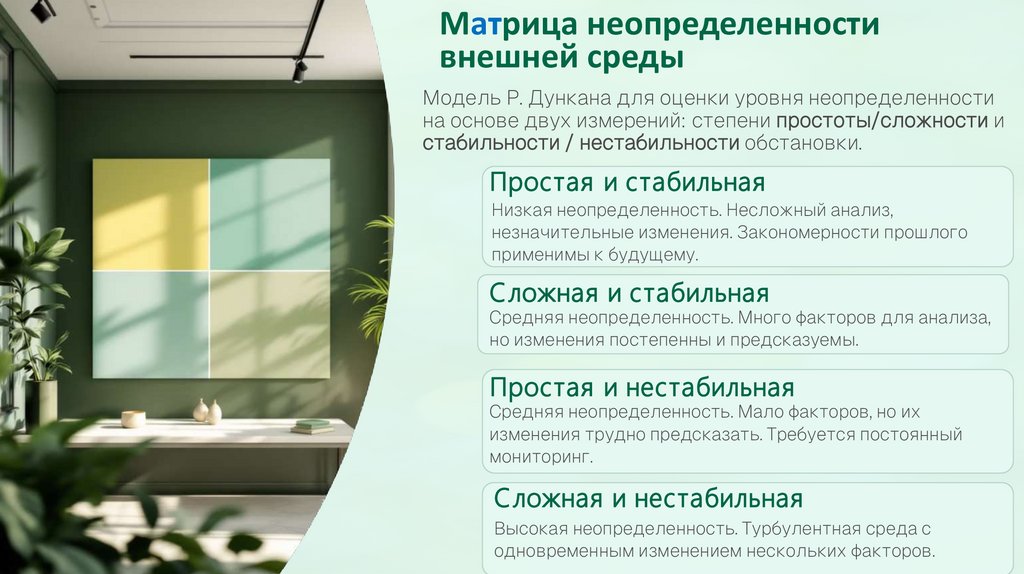 Матрица неопределенности внешней среды

Модель Р. Дункана для оценки уровня неопределенности на основе двух измерений: степени простоты/сложности и стабильности / нестабильности обстановки.

Простая и стабильная

Низкая неопределенность. Несложный анализ, незначительные изменения. Закономерности прошлого применимы к будущему.

Сложная и стабильная

Средняя неопределенность. Много факторов для анализа, но изменения постепенны и предсказуемы.

Простая и нестабильная

Средняя неопределенность. Мало факторов, но их изменения трудно предсказать. Требуется постоянный мониторинг.

Сложная и нестабильная

Высокая неопределенность. Турбулентная среда с одновременным изменением нескольких факторов.